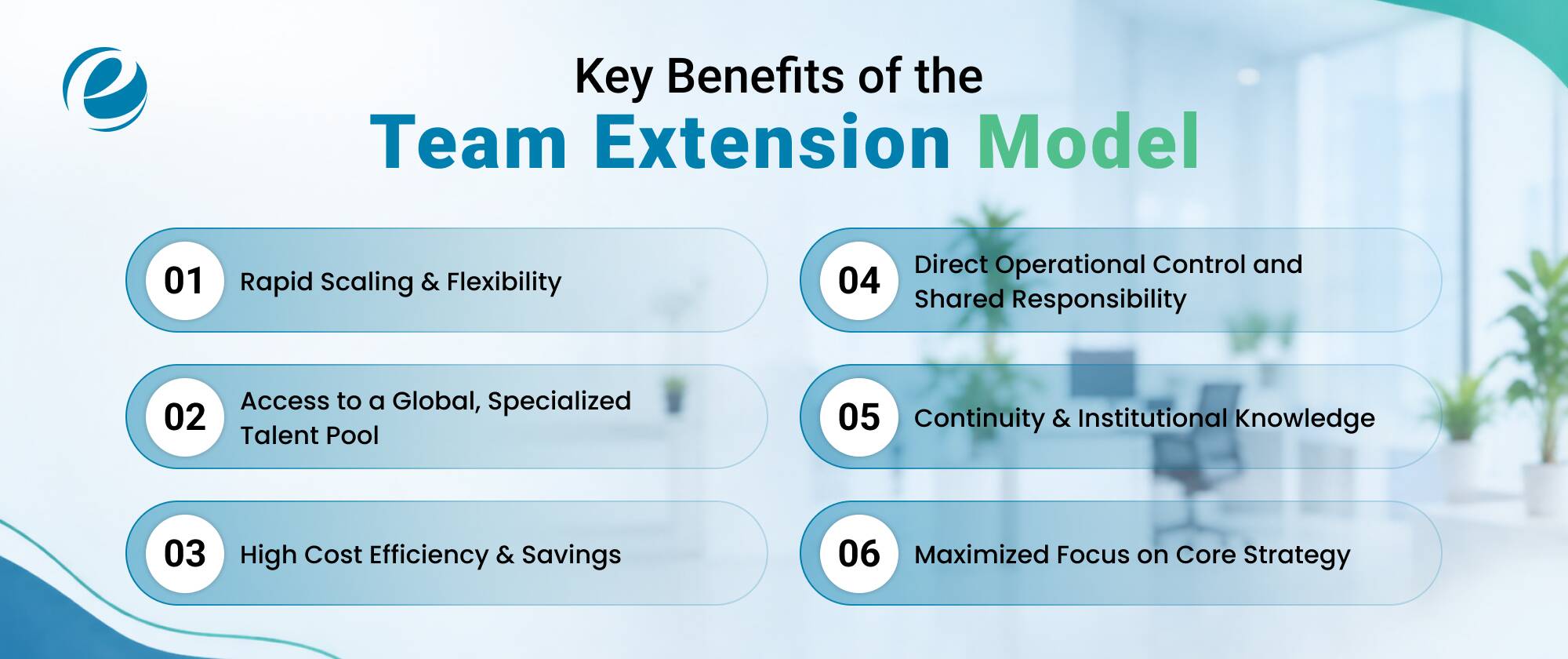 Key Benefits of the
Team Extension Model

01 Rapid Scaling & Flexibility

02 Access to a Global, Specialized Talent Pool

03 High Cost Efficiency & Savings

04 Direct Operational Control and Shared Responsibility

05 Continuity & Institutional Knowledge

06 Maximized Focus on Core Strategy